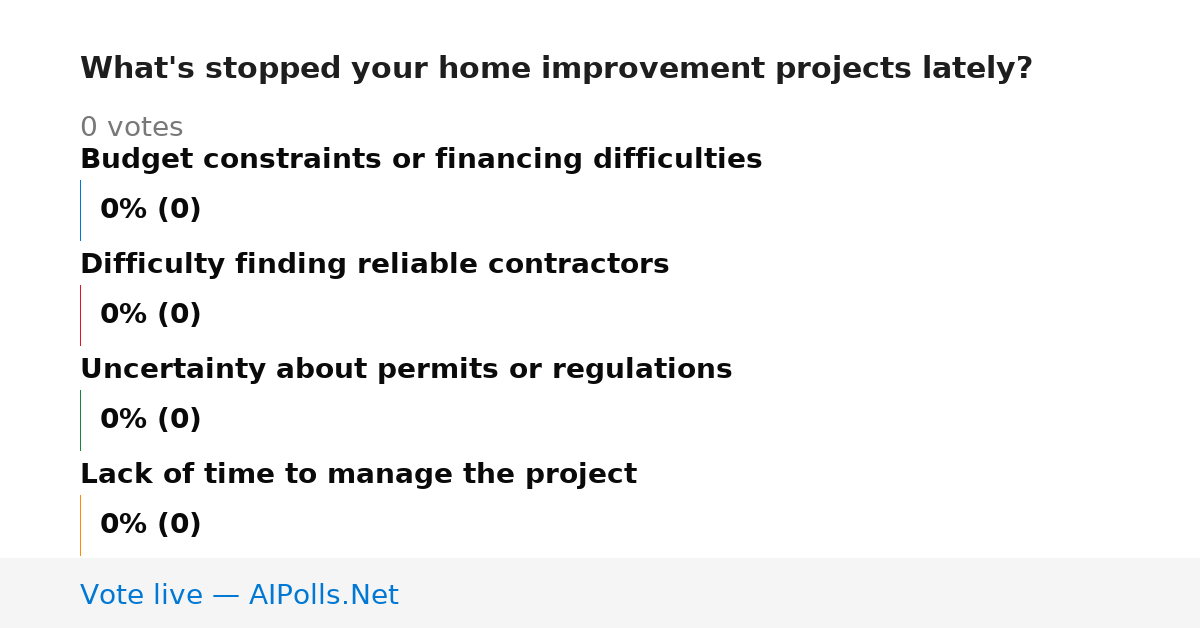 What's stopped your home improvement projects lately?

0 votes

Budget constraints or financing difficulties

0% (0)

Difficulty finding reliable contractors

0% (0)

Uncertainty about permits or regulations

0% (0)

Lack of time to manage the project

0% (0)

Vote live — AIPolls.Net